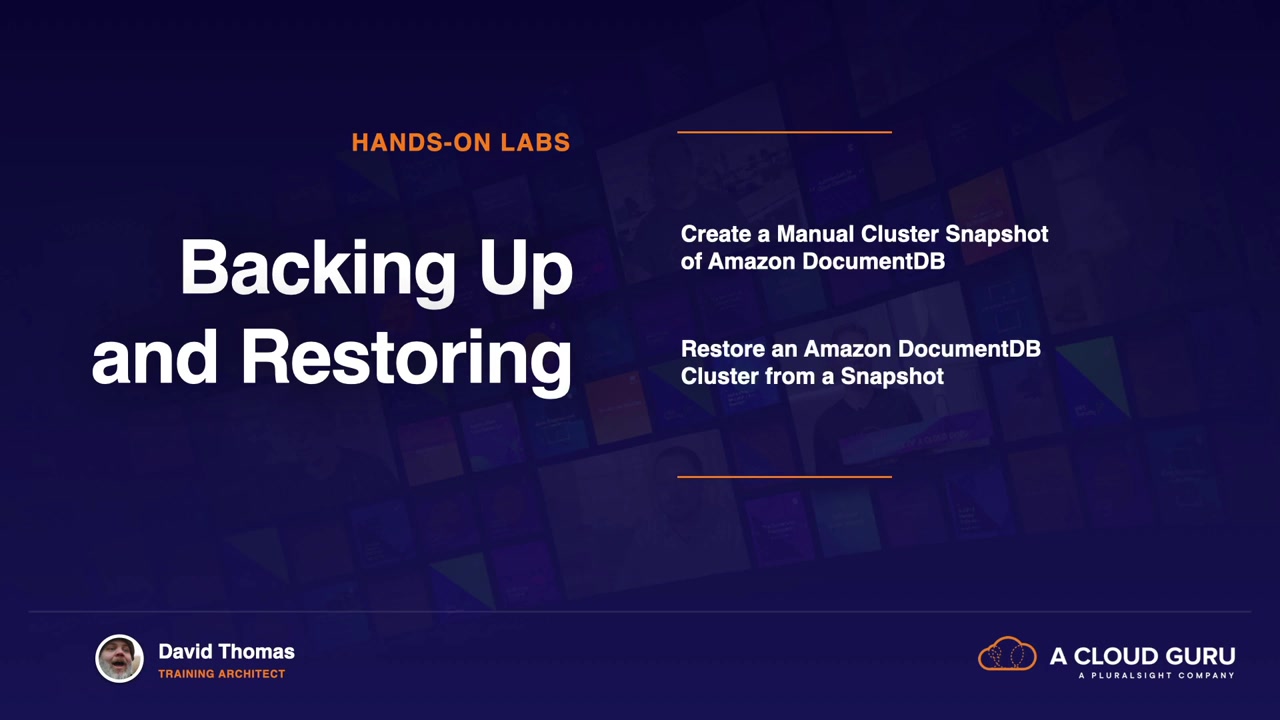 HANDS-ON LABS

Backing Up and Restoring

Create a Manual Cluster Snapshot of Amazon DocumentDB

Restore an Amazon DocumentDB Cluster from a Snapshot

David Thomas
TRAINING ARCHITECT

A CLOUD GURU
A PLURALSIGHT COMPANY